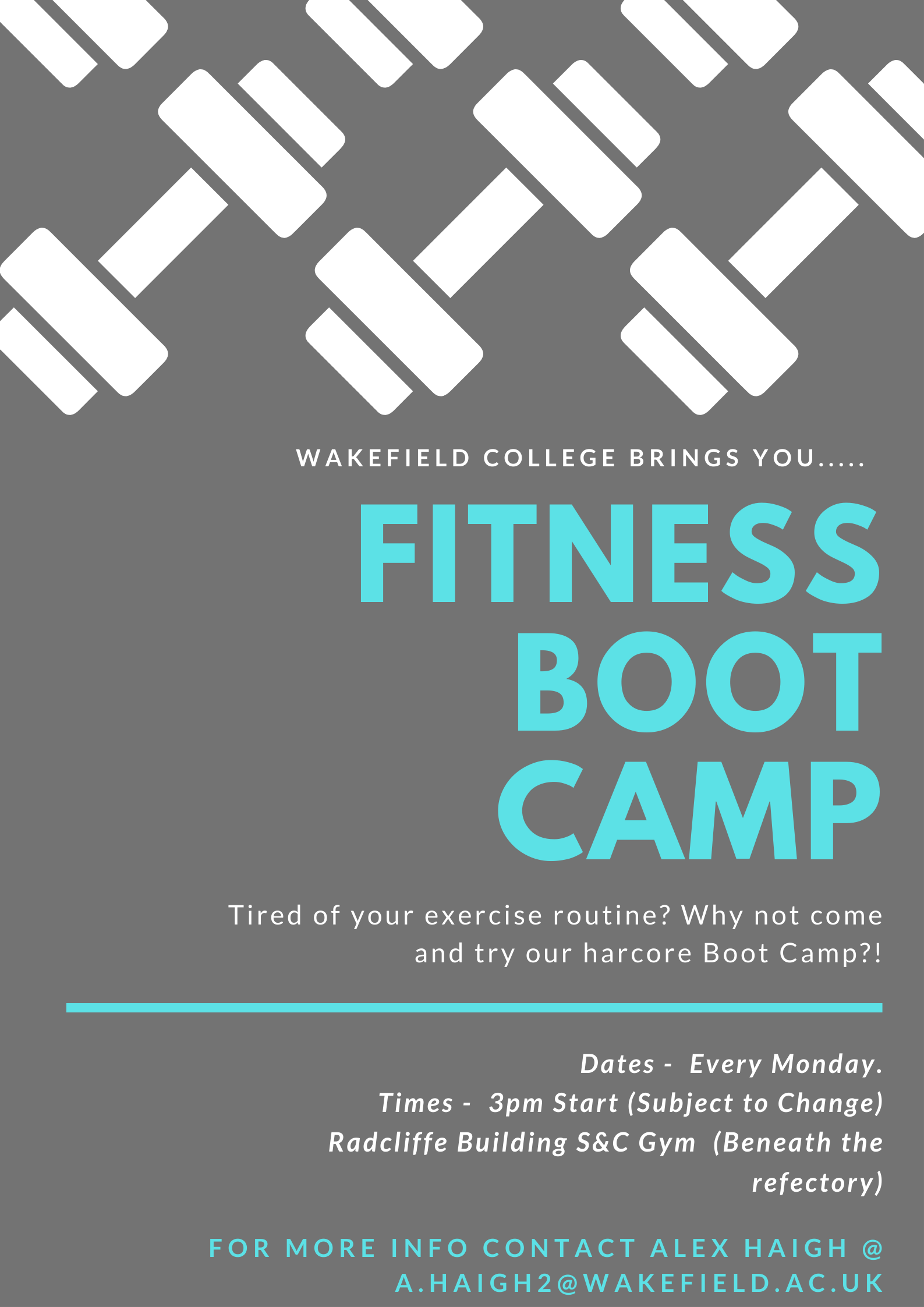 WAKEFIELD COLLEGE BRINGS YOU.....

FITNESS BOOT CAMP

Tired of your exercise routine? Why not come and try our harcore Boot Camp?!

Dates - Every Monday.
Times - 3pm Start (Subject to Change)
Radcliffe Building S&C Gym (Beneath the refectory)

FOR MORE INFO CONTACT ALEX HAIGH @ A.HAIGH2@WAKEFIELD.AC.UK